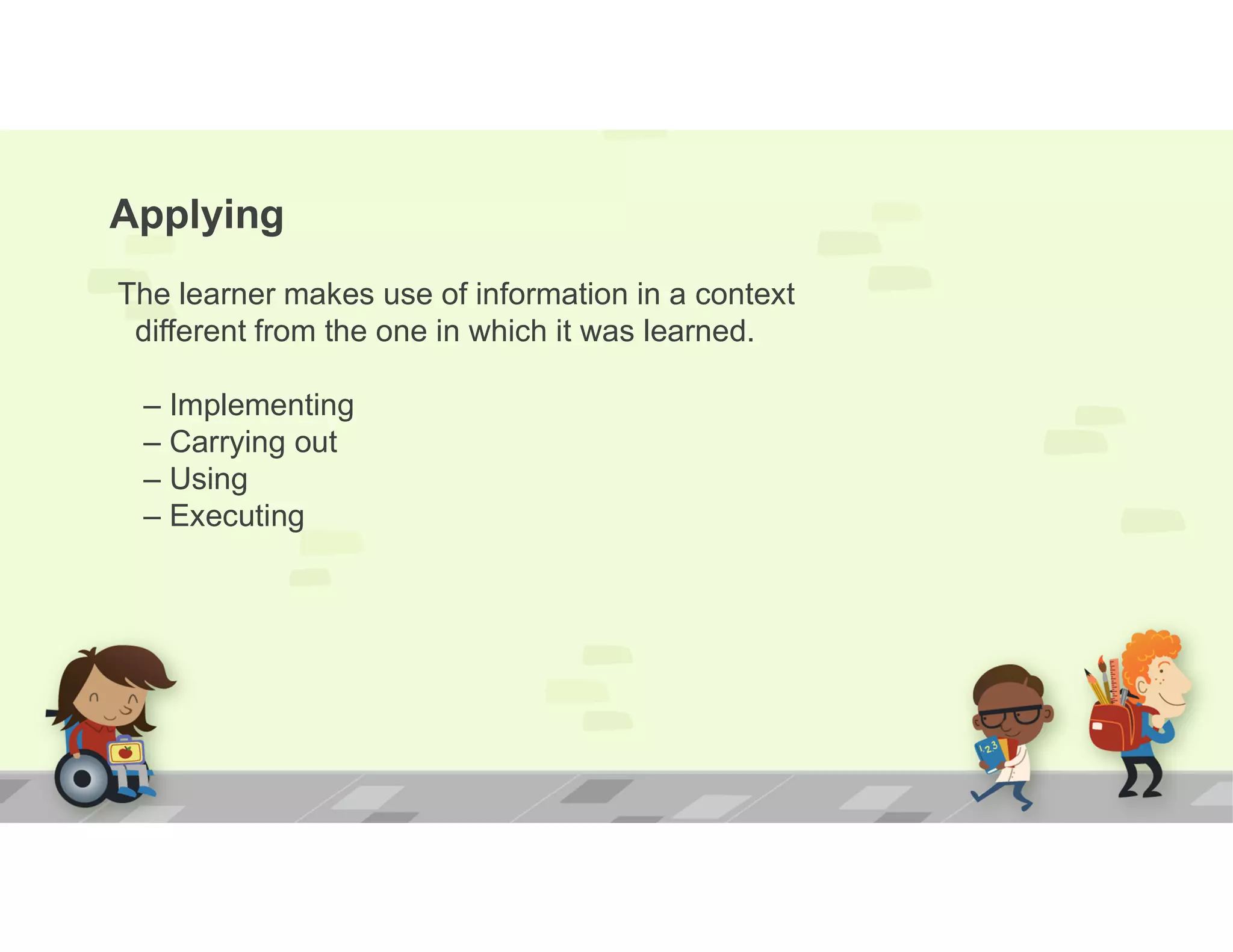 Applying

The learner makes use of information in a context different from the one in which it was learned.

– Implementing
– Carrying out
– Using
– Executing

123